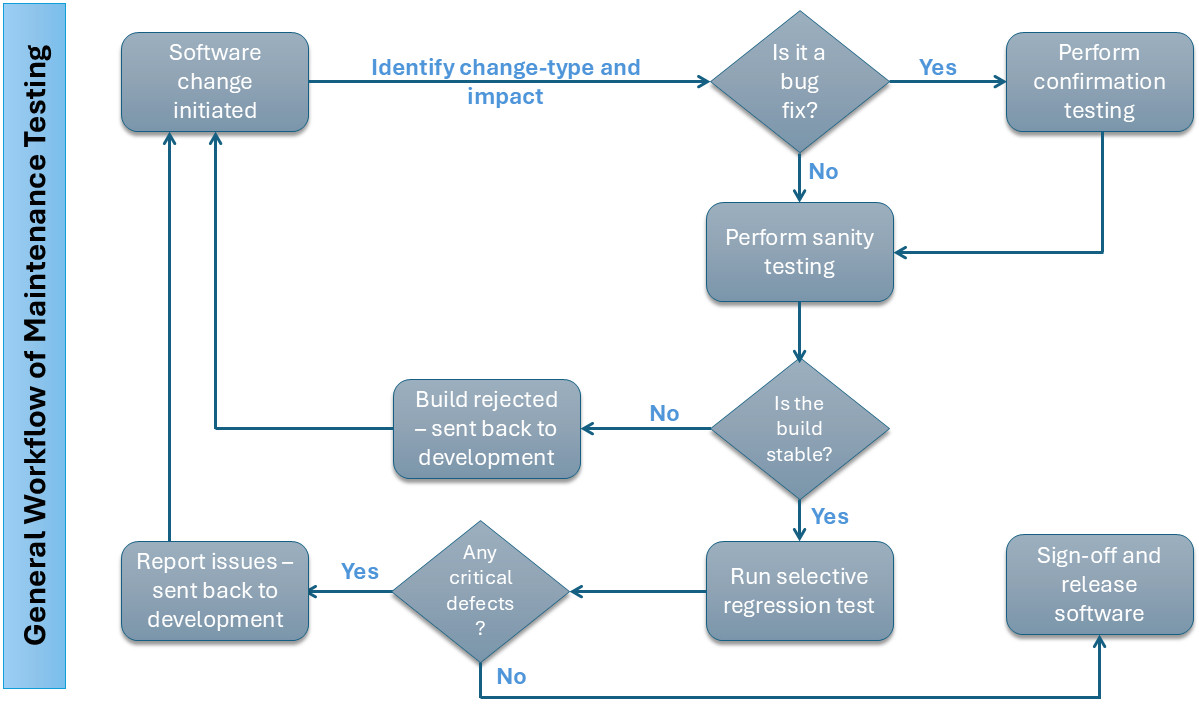 General Workflow of Maintenance Testing

Software change initiated

Identify change-type and impact

Is it a bug fix?

Yes

Perform confirmation testing

No

Perform sanity testing

Is the build stable?

No

Build rejected – sent back to development

Yes

Run selective regression test

Any critical defects ?

Yes

Report issues – sent back to development

No

Sign-off and release software